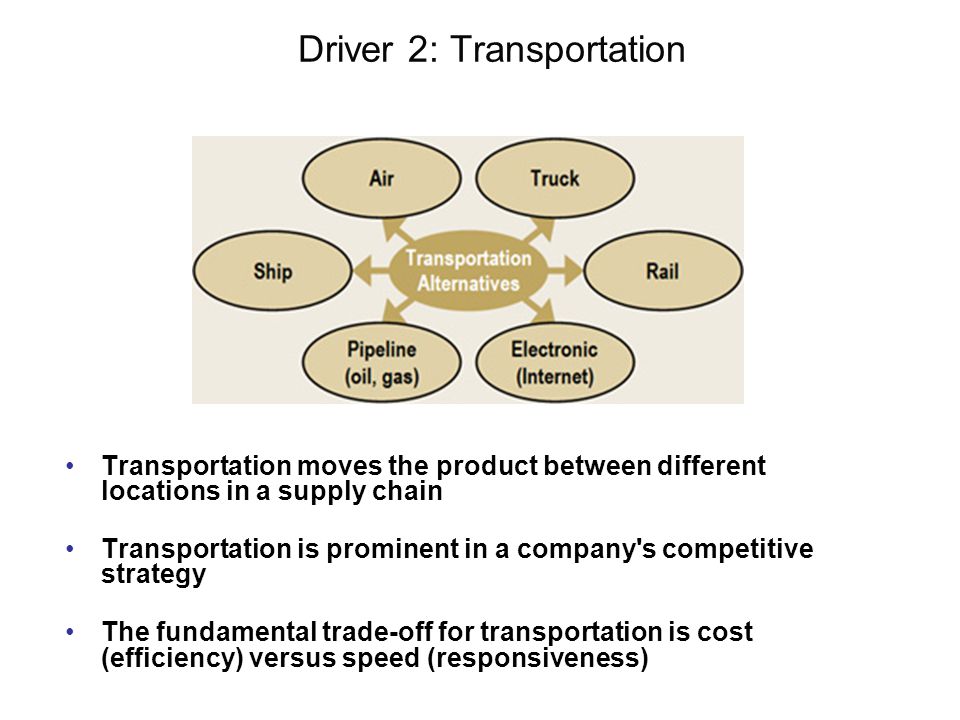 Driver 2: Transportation

Air
Truck
Ship
Transportation Alternatives
Rail
Pipeline (oil, gas)
Electronic (Internet)

• Transportation moves the product between different locations in a supply chain

• Transportation is prominent in a company's competitive strategy

• The fundamental trade-off for transportation is cost (efficiency) versus speed (responsiveness)